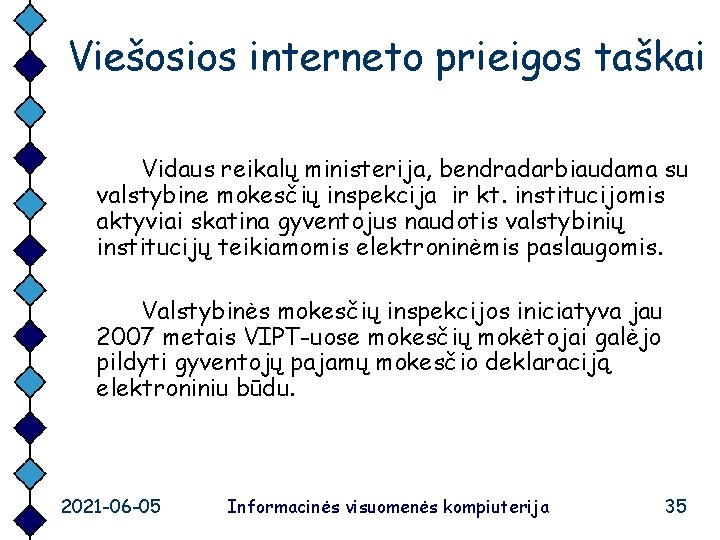 Viešosios interneto prieigos taškai

Vidaus reikalų ministerija, bendradarbiaudama su valstybine mokesčių inspekcija ir kt. institucijomis aktyviai skatina gyventojus naudotis valstybinių institucijų teikiamomis elektroninėmis paslaugomis.

Valstybinės mokesčių inspekcijos iniciatyva jau 2007 metais VIPT-uose mokesčių mokėtojai galėjo pildyti gyventojų pajamų mokesčio deklaraciją elektroniniu būdu.

2021-06-05

Informacinės visuomenės kompiuterija

35